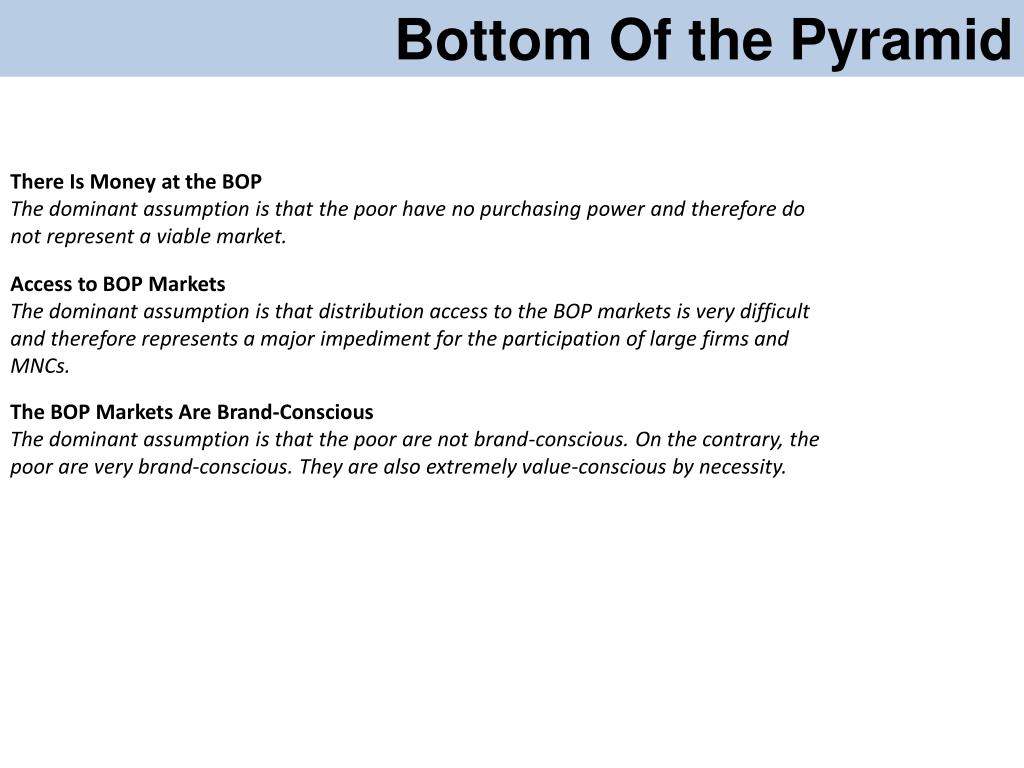 Bottom Of the Pyramid

There Is Money at the BOP
The dominant assumption is that the poor have no purchasing power and therefore do not represent a viable market.

Access to BOP Markets
The dominant assumption is that distribution access to the BOP markets is very difficult and therefore represents a major impediment for the participation of large firms and MNCs.

The BOP Markets Are Brand-Conscious
The dominant assumption is that the poor are not brand-conscious. On the contrary, the poor are very brand-conscious. They are also extremely value-conscious by necessity.